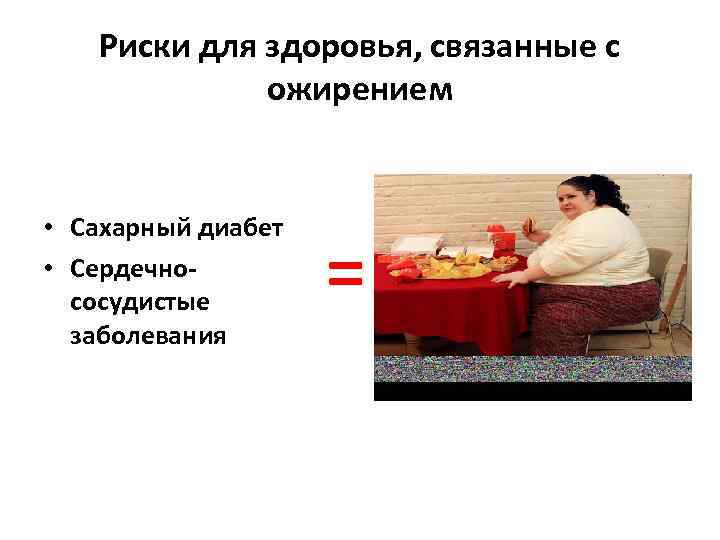 Риски для здоровья, связанные с ожирением

• Сахарный диабет
• Сердечно-сосудистые заболевания

=